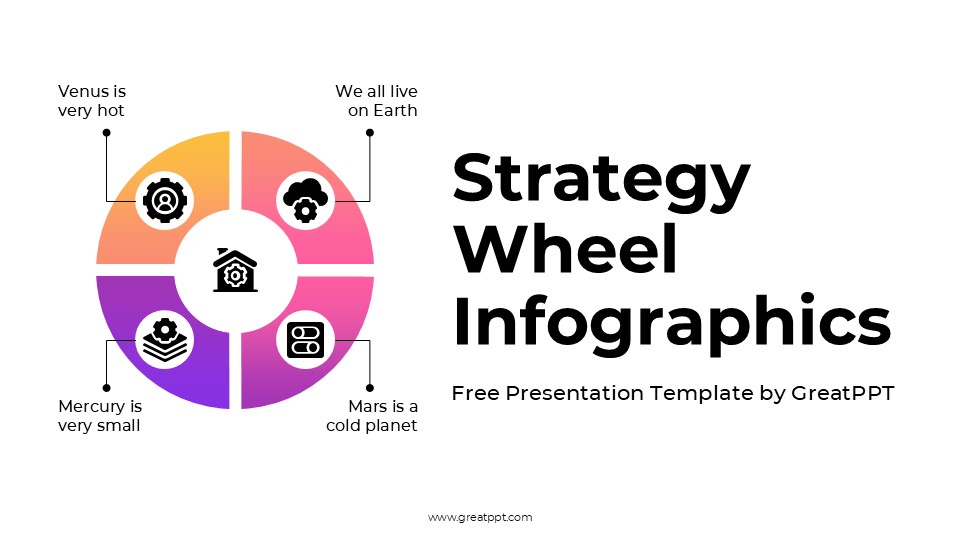 Venus is very hot

We all live on Earth

Mercury is very small

Mars is a cold planet

Strategy Wheel Infographics

Free Presentation Template by GreatPPT

www.greatppt.com